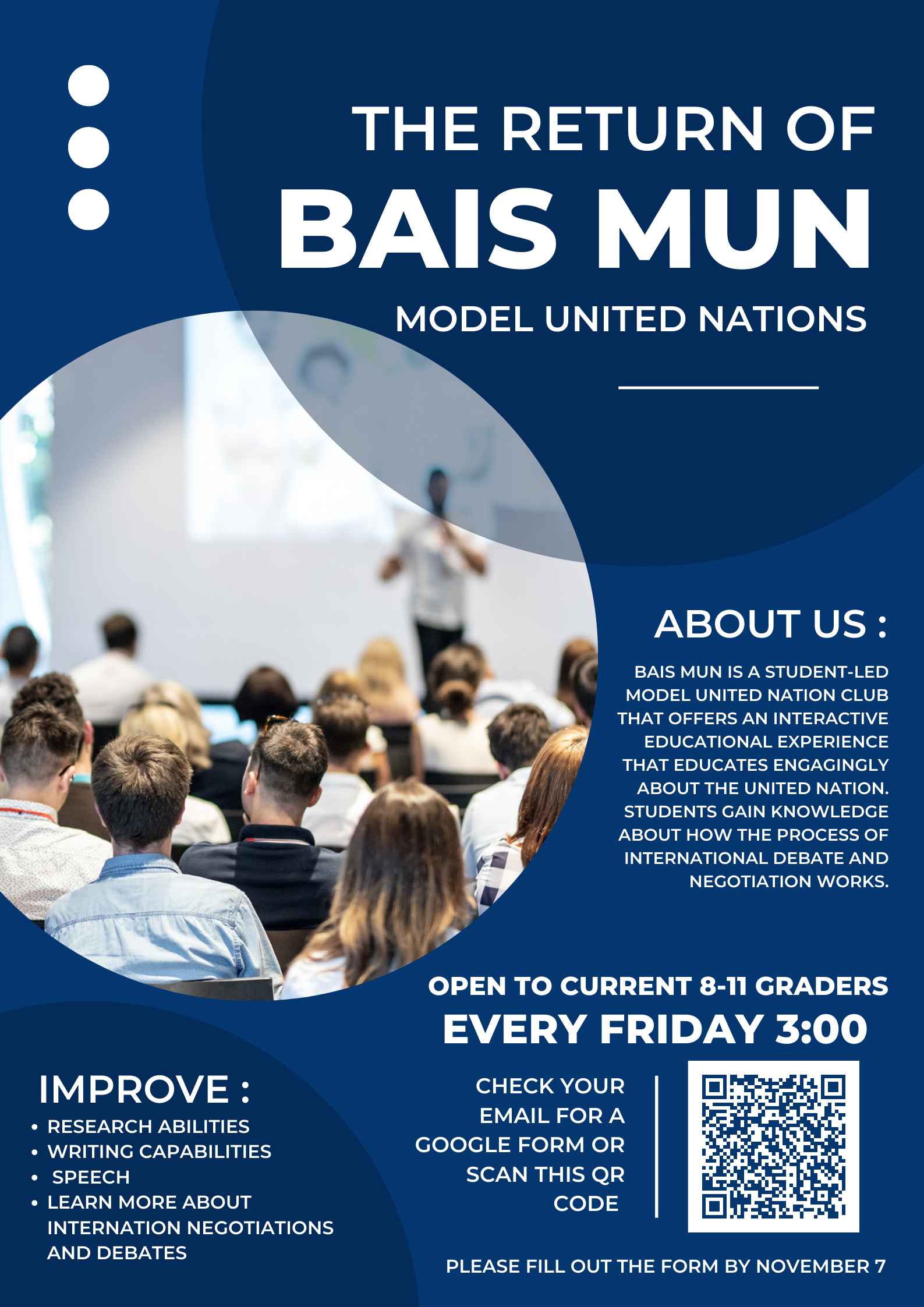 THE RETURN OF
BAIS MUN
MODEL UNITED NATIONS

ABOUT US :

BAIS MUN IS A STUDENT-LED MODEL UNITED NATION CLUB THAT OFFERS AN INTERACTIVE EDUCATIONAL EXPERIENCE THAT EDUCATES ENGAGINGLY ABOUT THE UNITED NATION. STUDENTS GAIN KNOWLEDGE ABOUT HOW THE PROCESS OF INTERNATIONAL DEBATE AND NEGOTIATION WORKS.

OPEN TO CURRENT 8-11 GRADERS
EVERY FRIDAY 3:00

IMPROVE :
• RESEARCH ABILITIES
• WRITING CAPABILITIES
• SPEECH
• LEARN MORE ABOUT INTERNATION NEGOTIATIONS AND DEBATES

CHECK YOUR EMAIL FOR A GOOGLE FORM OR SCAN THIS QR CODE

PLEASE FILL OUT THE FORM BY NOVEMBER 7